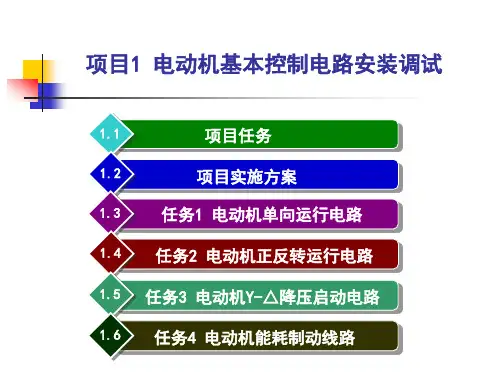 项目1 电动机基本控制电路安装调试

1.1 项目任务

1.2 项目实施方案

1.3 任务1 电动机单向运行电路

1.4 任务2 电动机正反转运行电路

1.5 任务3 电动机Y-△降压启动电路

1.6 任务4 电动机能耗制动线路